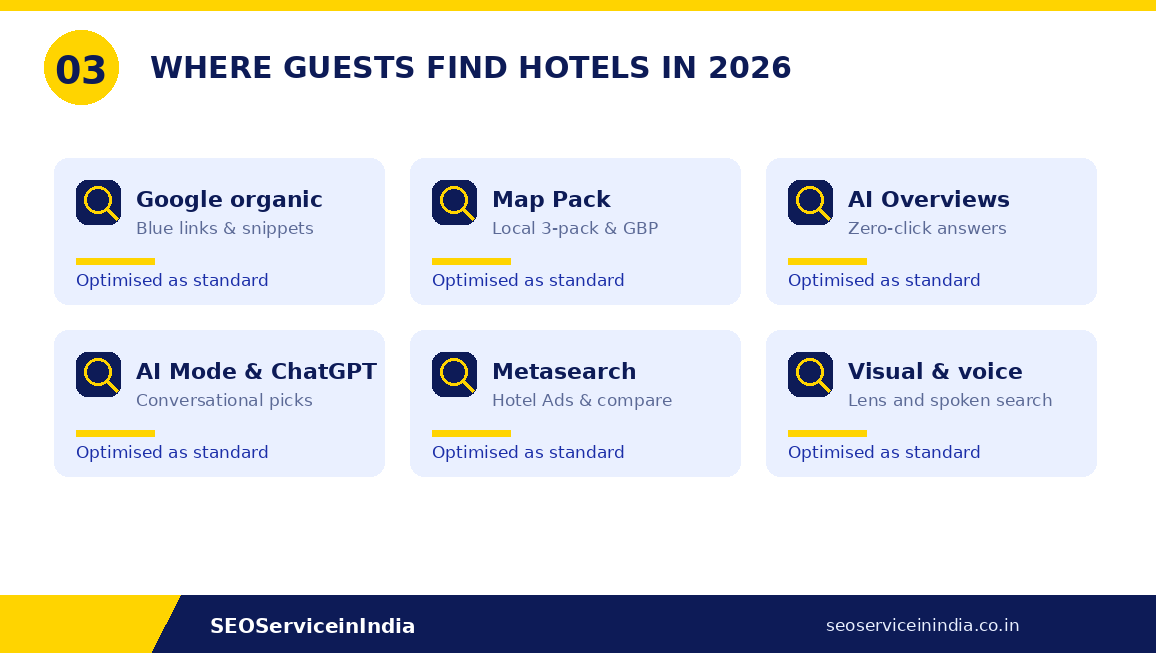 03

WHERE GUESTS FIND HOTELS IN 2026

Google organic
Blue links & snippets
Optimised as standard

Map Pack
Local 3-pack & GBP
Optimised as standard

AI Overviews
Zero-click answers
Optimised as standard

AI Mode & ChatGPT
Conversational picks
Optimised as standard

Metasearch
Hotel Ads & compare
Optimised as standard

Visual & voice
Lens and spoken search
Optimised as standard

SEOServiceinIndia

seoserviceinindia.co.in